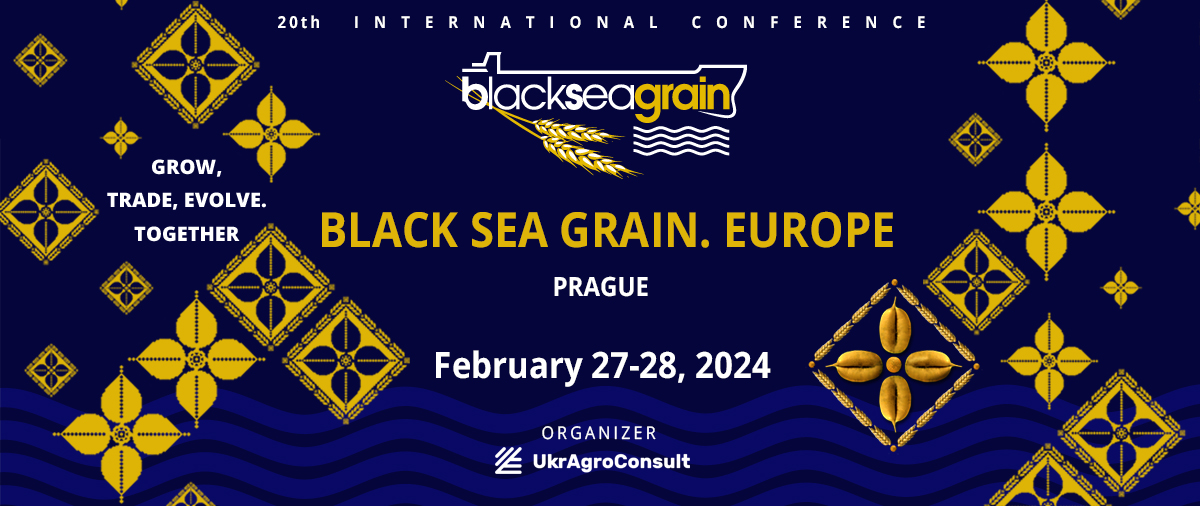 20th INTERNATIONAL CONFERENCE

blackseagrain

GROW, TRADE, EVOLVE. TOGETHER

BLACK SEA GRAIN. EUROPE

PRAGUE

February 27-28, 2024

ORGANIZER

UkrAgroConsult